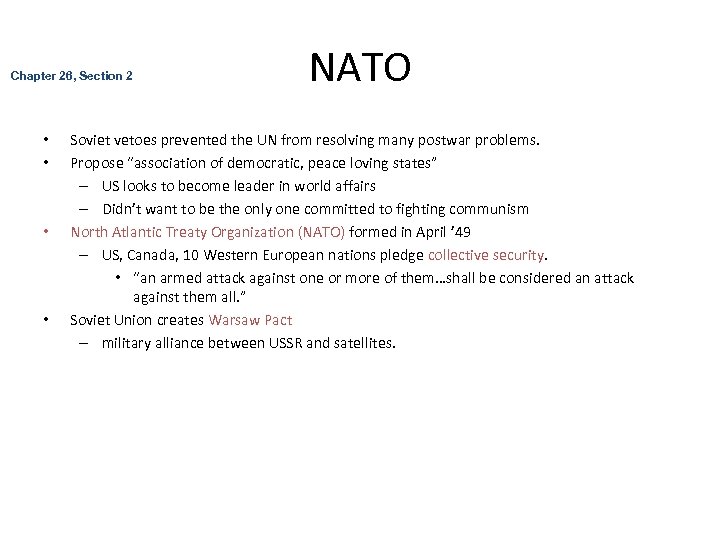 Chapter 26, Section 2

NATO

• Soviet vetoes prevented the UN from resolving many postwar problems.
• Propose "association of democratic, peace loving states"
– US looks to become leader in world affairs
– Didn't want to be the only one committed to fighting communism
• North Atlantic Treaty Organization (NATO) formed in April '49
– US, Canada, 10 Western European nations pledge collective security.
• "an armed attack against one or more of them…shall be considered an attack against them all."
• Soviet Union creates Warsaw Pact
– military alliance between USSR and satellites.